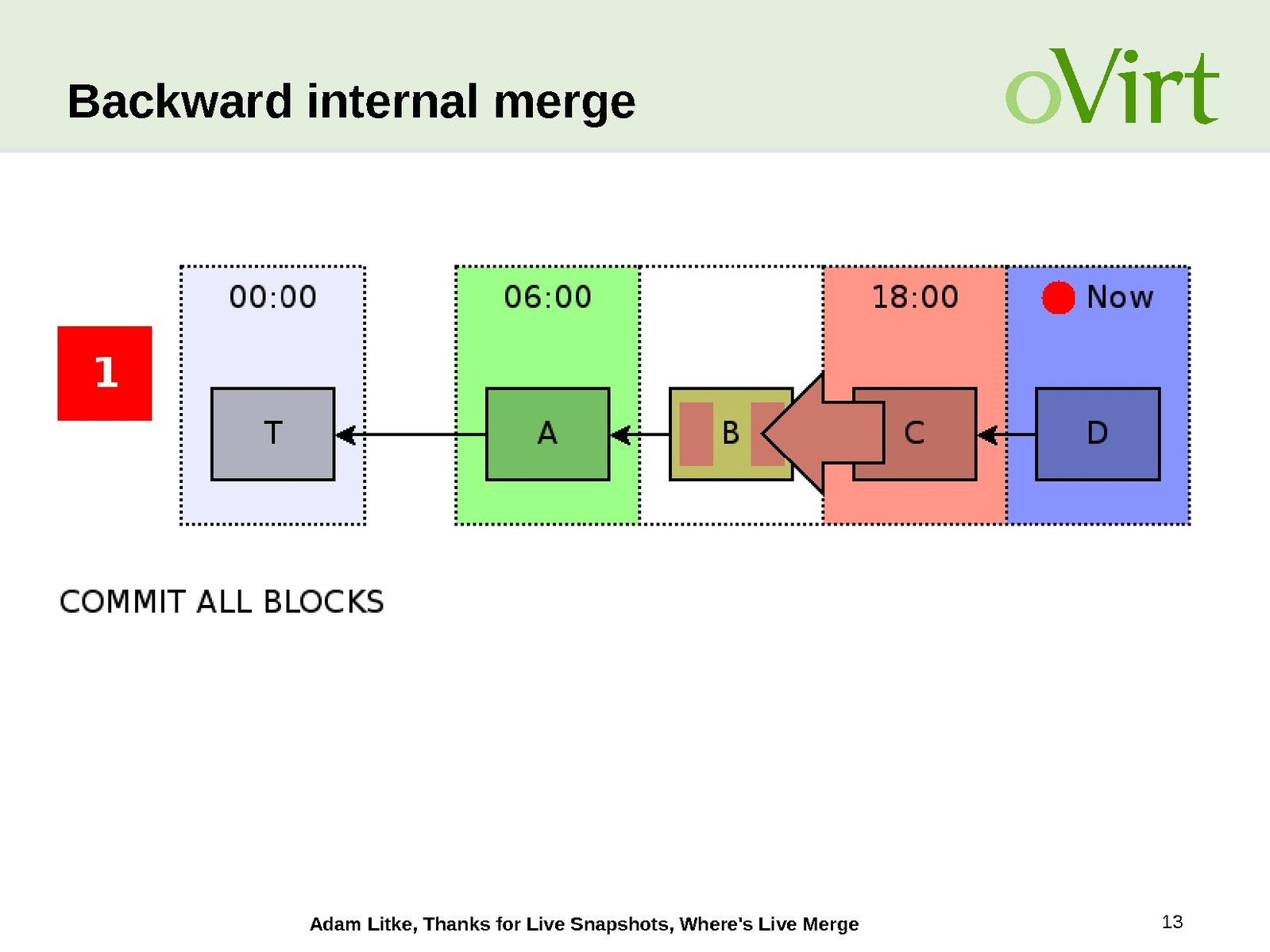 Backward internal merge

oVirt

1

00:00

06:00

18:00

Now

T

A

B

C

D

COMMIT ALL BLOCKS

Adam Litke, Thanks for Live Snapshots, Where's Live Merge

13